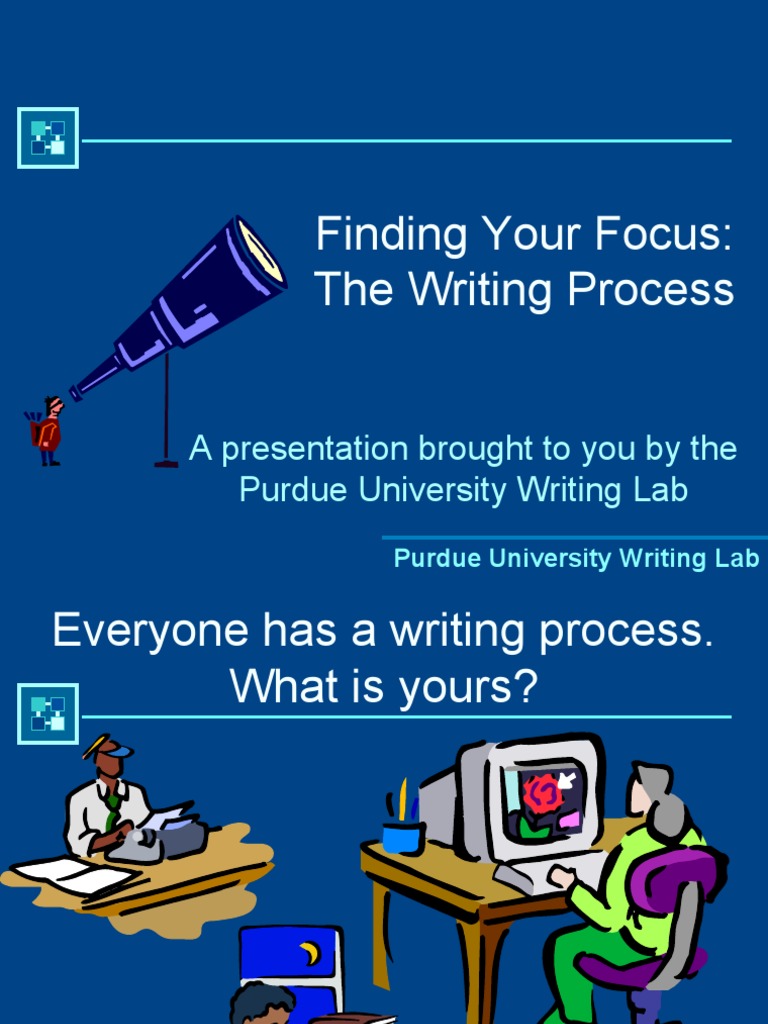 Finding Your Focus: The Writing Process

A presentation brought to you by the Purdue University Writing Lab

Purdue University Writing Lab

Everyone has a writing process. What is yours?